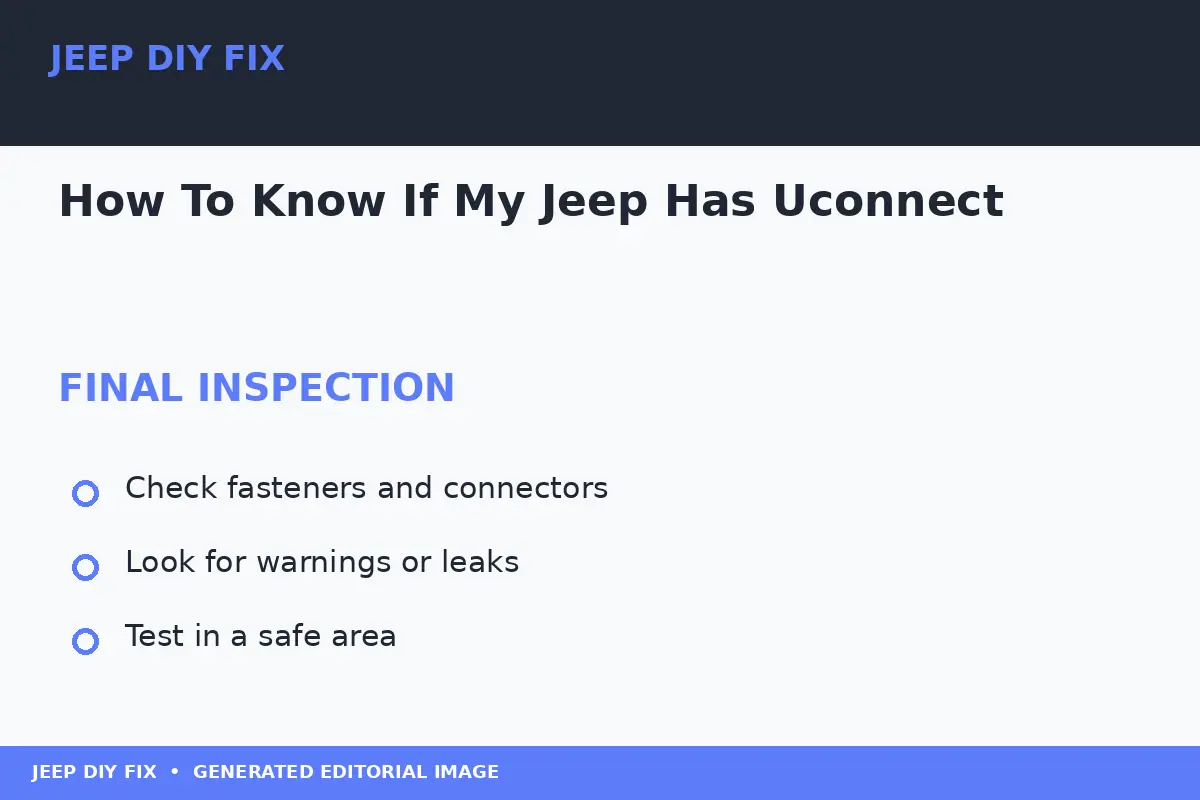 JEEP DIY FIX

How To Know If My Jeep Has Uconnect

FINAL INSPECTION

Check fasteners and connectors

Look for warnings or leaks

Test in a safe area

JEEP DIY FIX • GENERATED EDITORIAL IMAGE